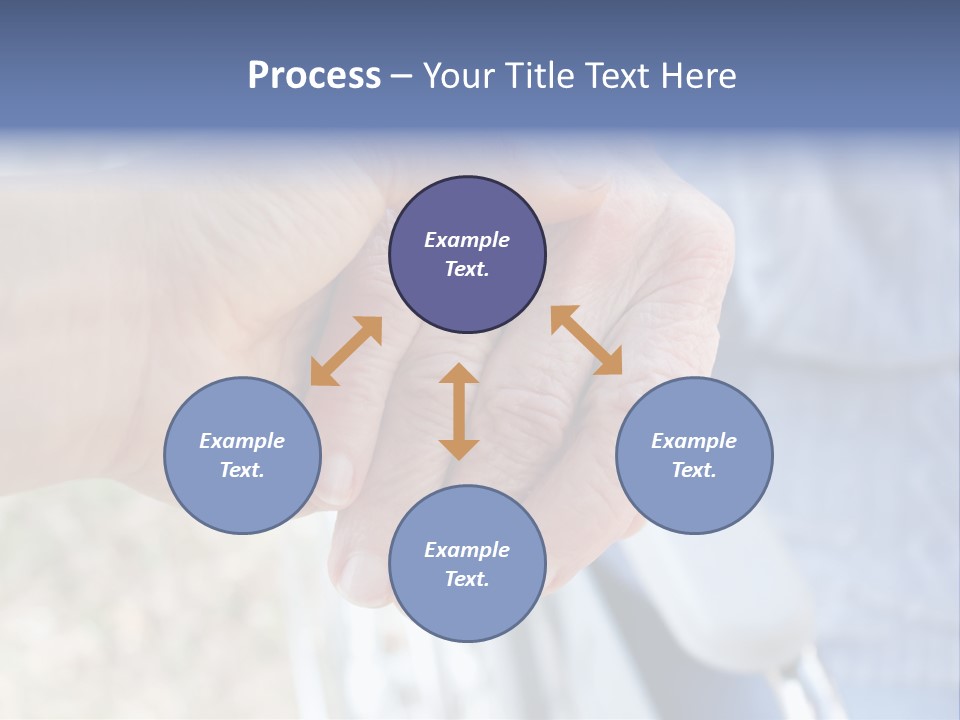 Process – Your Title Text Here

Example Text.

Example Text.

Example Text.

Example Text.